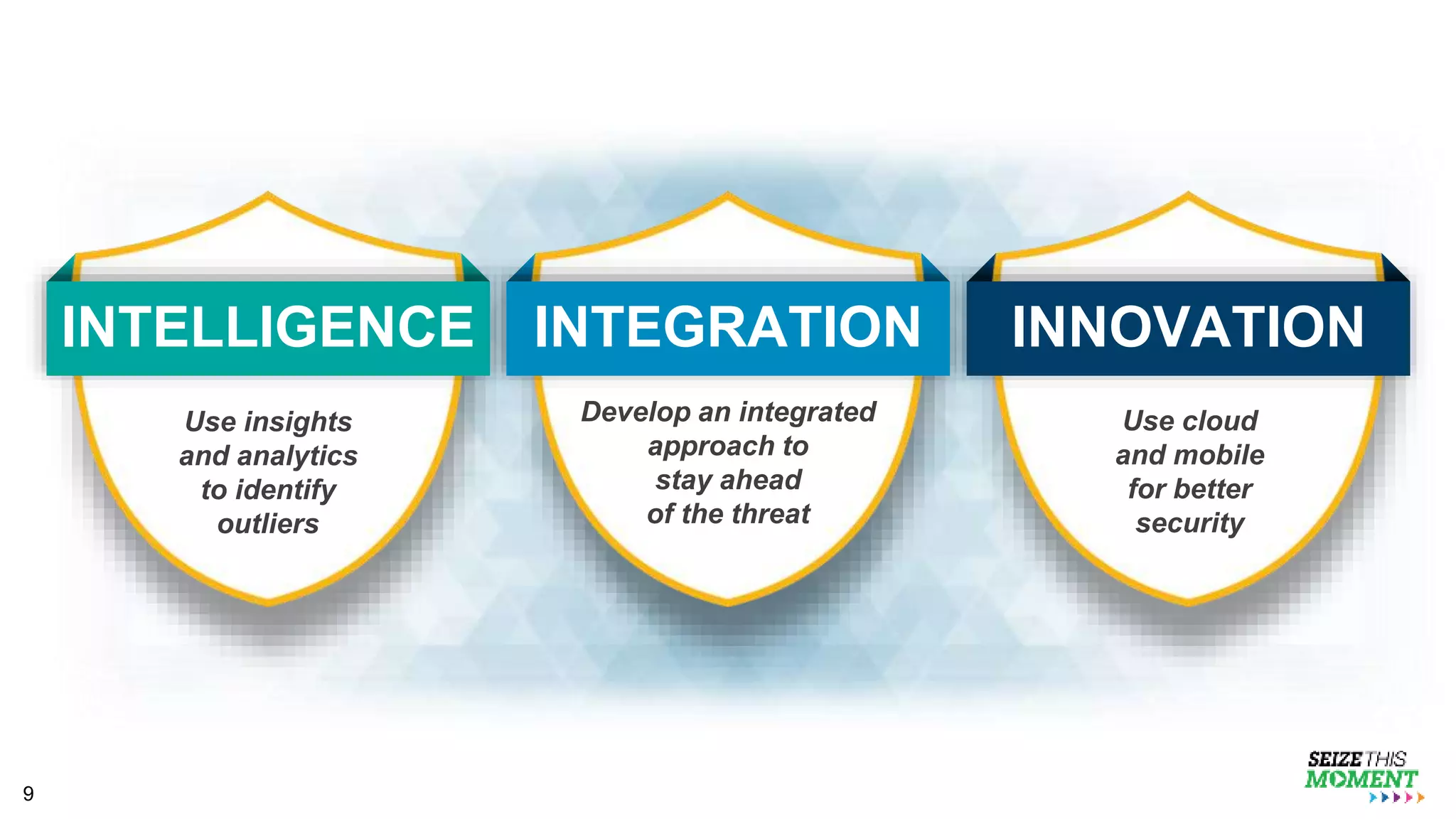 INTELLIGENCE

Use insights and analytics to identify outliers

INTEGRATION

Develop an integrated approach to stay ahead of the threat

INNOVATION

Use cloud and mobile for better security

9

SEIZE THIS MOMENT